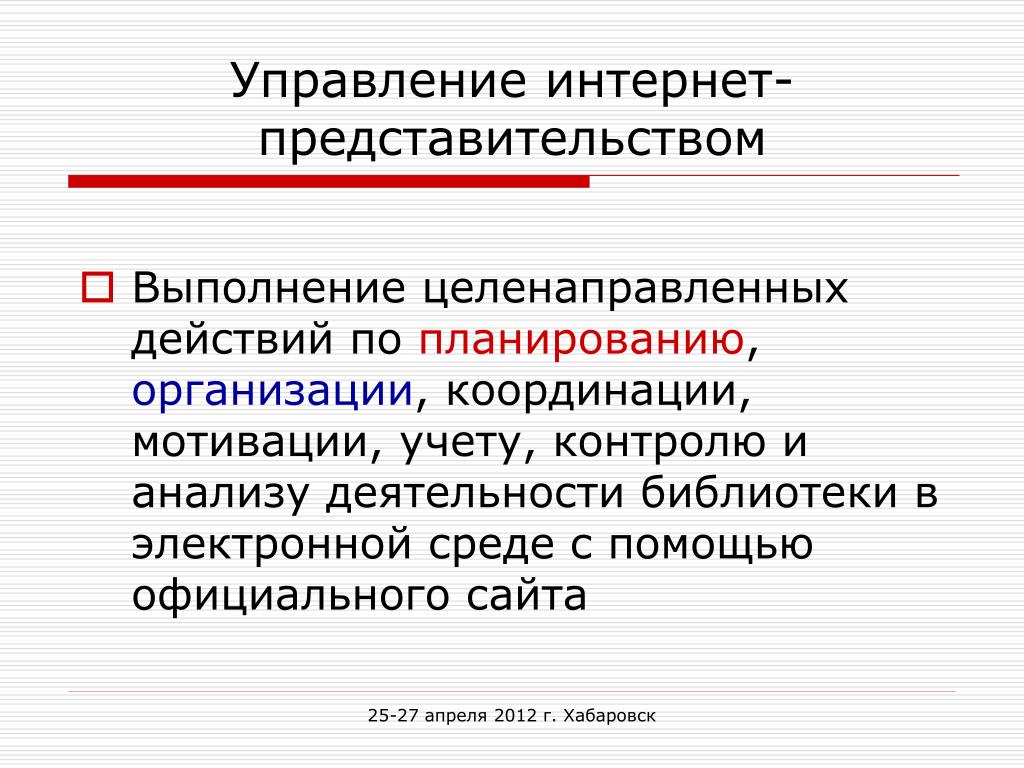 Управление интернет-представительством

Выполнение целенаправленных действий по планированию, организации, координации, мотивации, учету, контролю и анализу деятельности библиотеки в электронной среде с помощью официального сайта

25-27 апреля 2012 г. Хабаровск